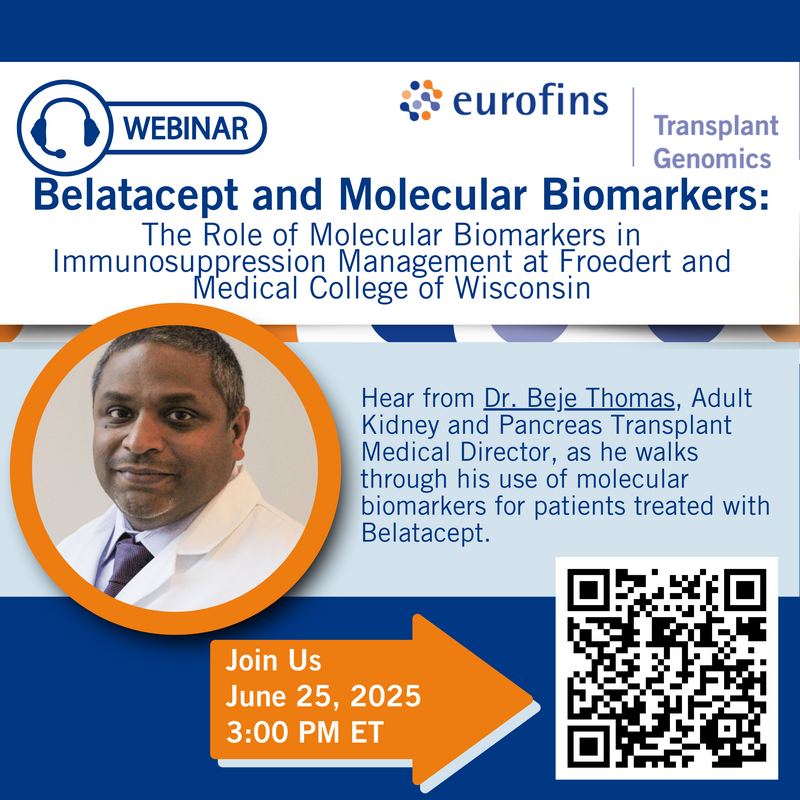 WEBINAR

eurofins

Transplant Genomics

Belatacept and Molecular Biomarkers:
The Role of Molecular Biomarkers in Immunosuppression Management at Froedert and Medical College of Wisconsin

Hear from Dr. Beje Thomas, Adult Kidney and Pancreas Transplant Medical Director, as he walks through his use of molecular biomarkers for patients treated with Belatacept.

Join Us
June 25, 2025
3:00 PM ET